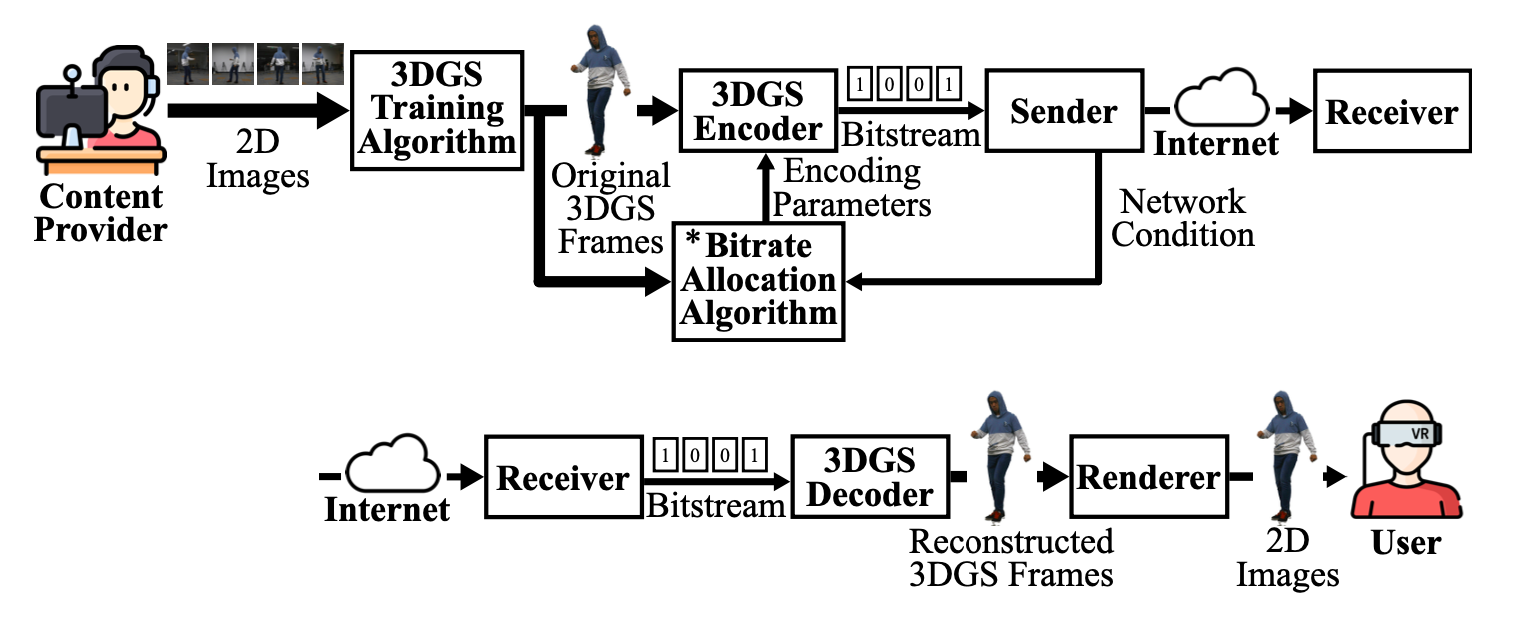 Content Provider

2D Images

3DGS Training Algorithm

Original 3DGS Frames

3DGS Encoder

1 0 0 1

Bitstream

Encoding Parameters

*Bitrate Allocation Algorithm

Sender

Network Condition

Internet

Receiver

Internet

Receiver

1 0 0 1

Bitstream

3DGS Decoder

Reconstructed 3DGS Frames

Renderer

2D Images

VR

User